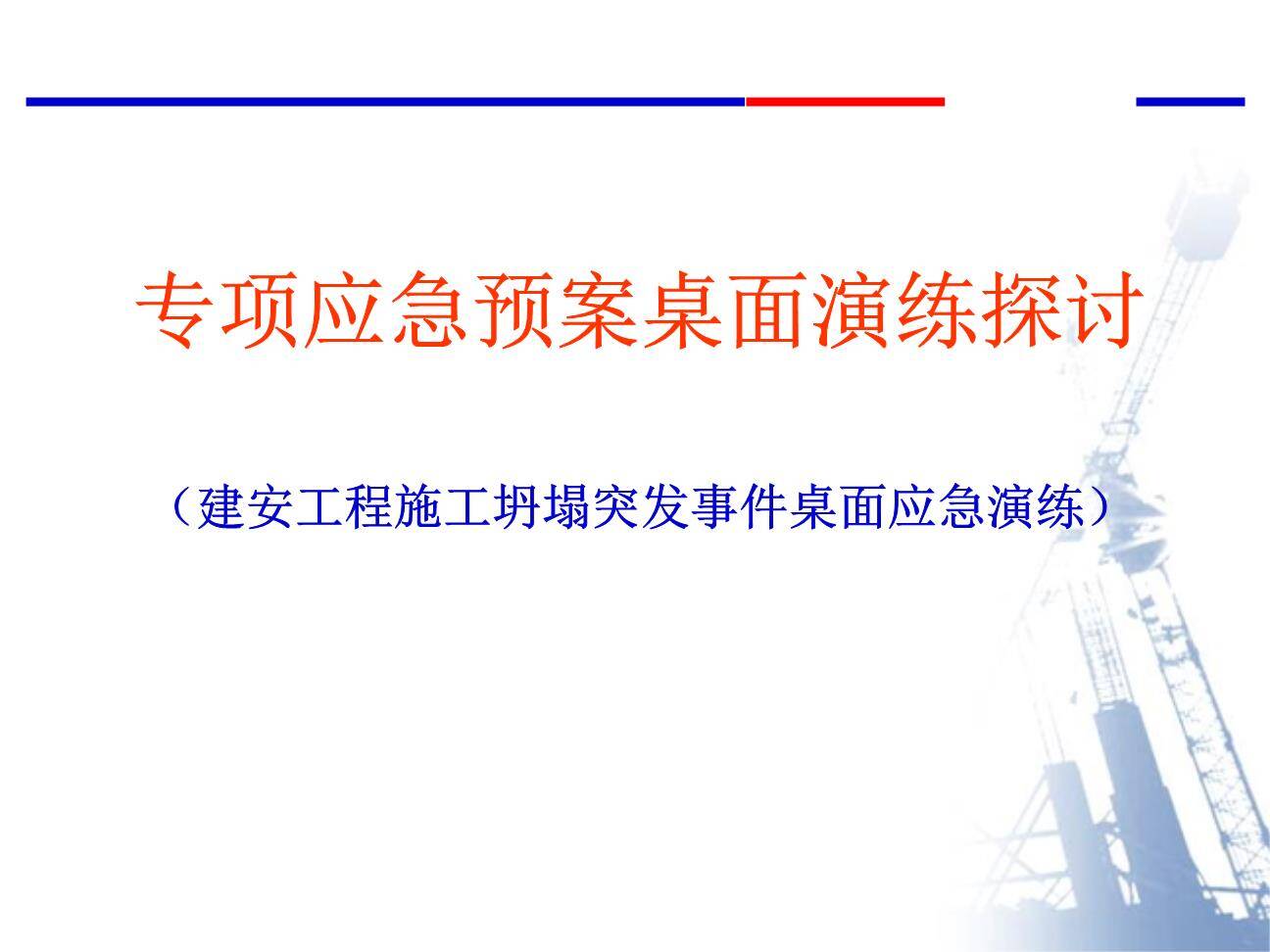 专项应急预案桌面演练探讨

（建安工程施工坍塌突发事件桌面应急演练）